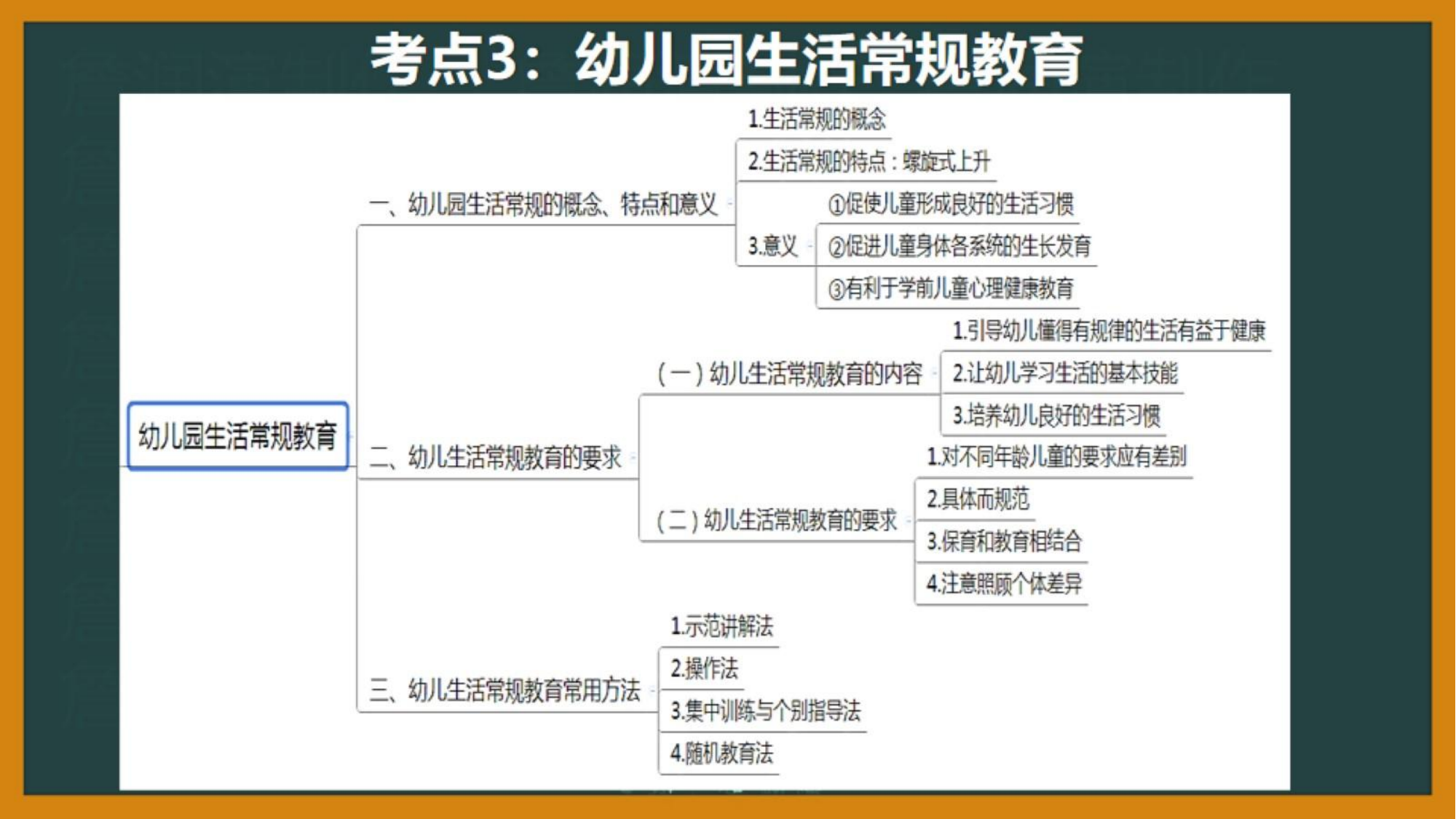 考点3：幼儿园生活常规教育

幼儿园生活常规教育

一、幼儿园生活常规的概念、特点和意义

1.生活常规的概念

2.生活常规的特点：螺旋式上升

3.意义

①促使儿童形成良好的生活习惯

②促进儿童身体各系统的生长发育

③有利于学前儿童心理健康教育

二、幼儿生活常规教育的要求

（一）幼儿生活常规教育的内容

1.引导幼儿懂得有规律的生活有益于健康

2.让幼儿学习生活的基本技能

3.培养幼儿良好的生活习惯

（二）幼儿生活常规教育的要求

1.对不同年龄儿童的要求应有差别

2.具体而规范

3.保育和教育相结合

4.注意照顾个体差异

三、幼儿生活常规教育常用方法

1.示范讲解法

2.操作法

3.集中训练与个别指导法

4.随机教育法